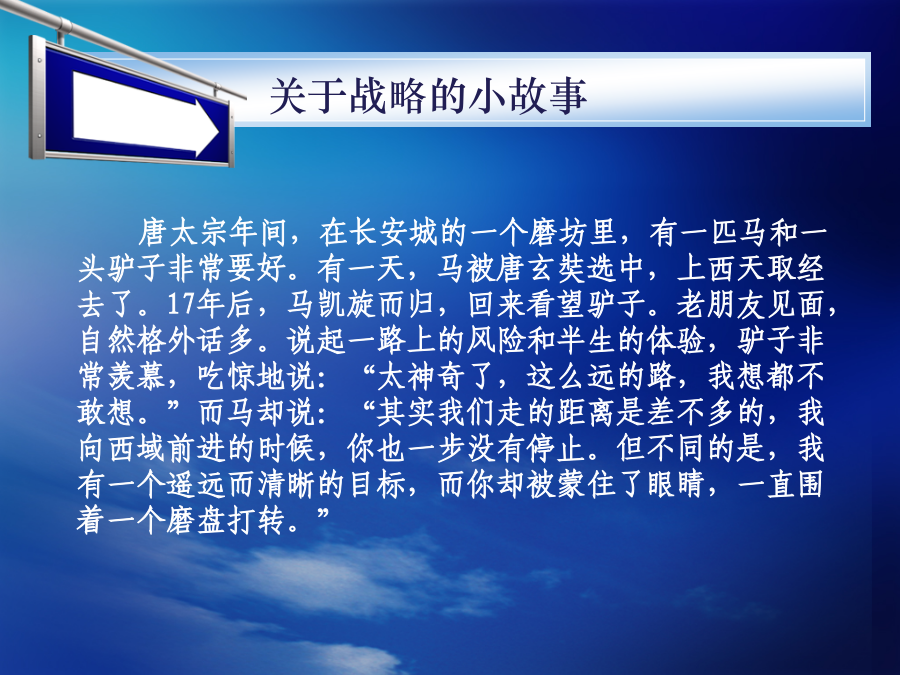 关于战略的小故事

唐太宗年间，在长安城的一个磨坊里，有一匹马和一头驴子非常要好。有一天，马被唐玄奘选中，上西天取经去了。17年后，马凯旋而归，回来看望驴子。老朋友见面，自然格外话多。说起一路上的风险和半生的体验，驴子非常羡慕，吃惊地说：“太神奇了，这么远的路，我想都不敢想。”而马却说：“其实我们走的距离是差不多的，我向西域前进的时候，你也一步没有停止。但不同的是，我有一个遥远而清晰的目标，而你却被蒙住了眼睛，一直围着一个磨盘打转。”